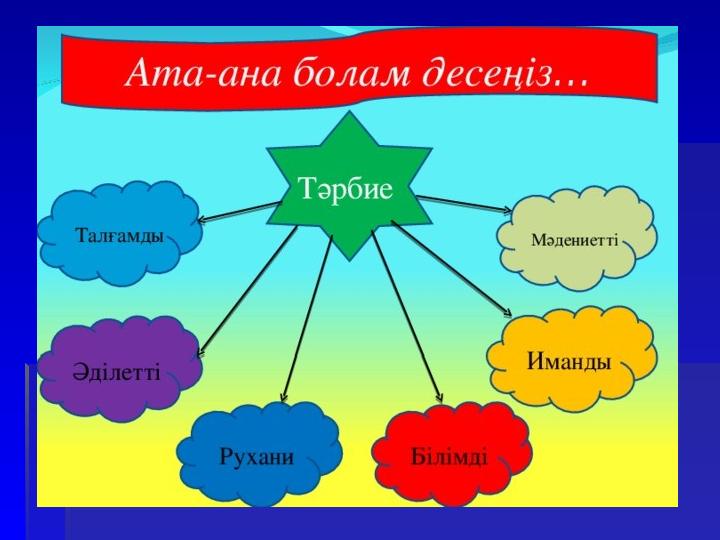 Ата-ана болам десеңіз…

Тәрбие

Талғамды

Мәдениетті

Әділетті

Иманды

Рухани

Білімді